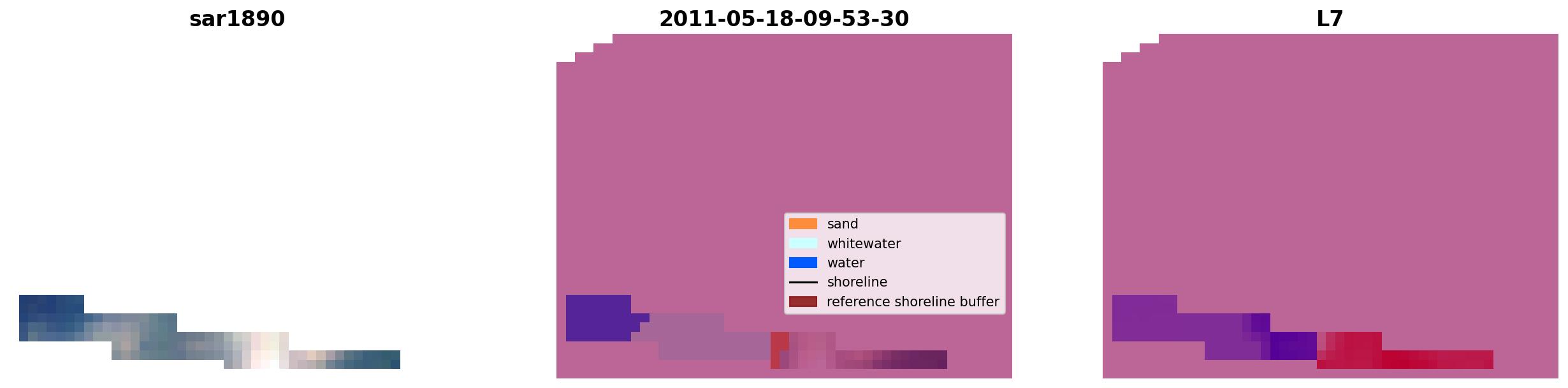 sar1890

2011-05-18-09-53-30

sand
whitewater
water
shoreline
reference shoreline buffer

L7